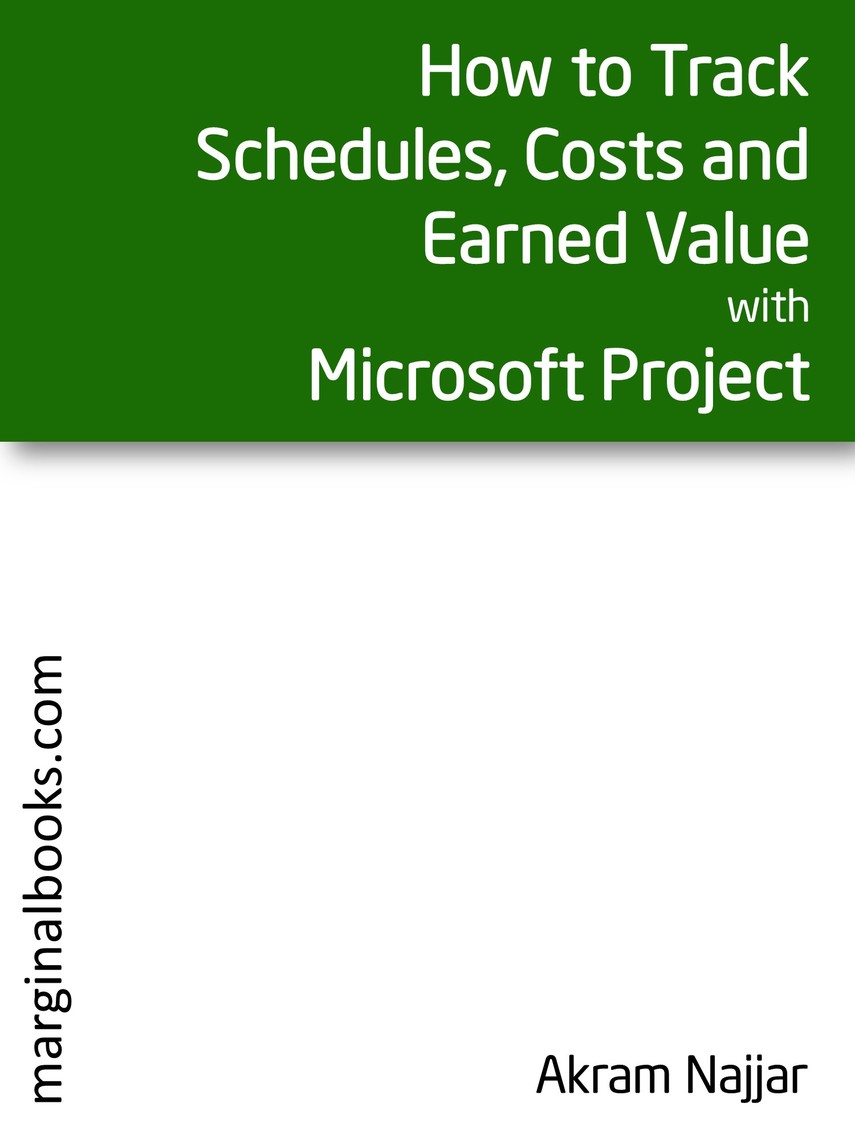 How to Track Schedules, Costs and Earned Value with Microsoft Project

marginalbooks.com

Akram Najjar